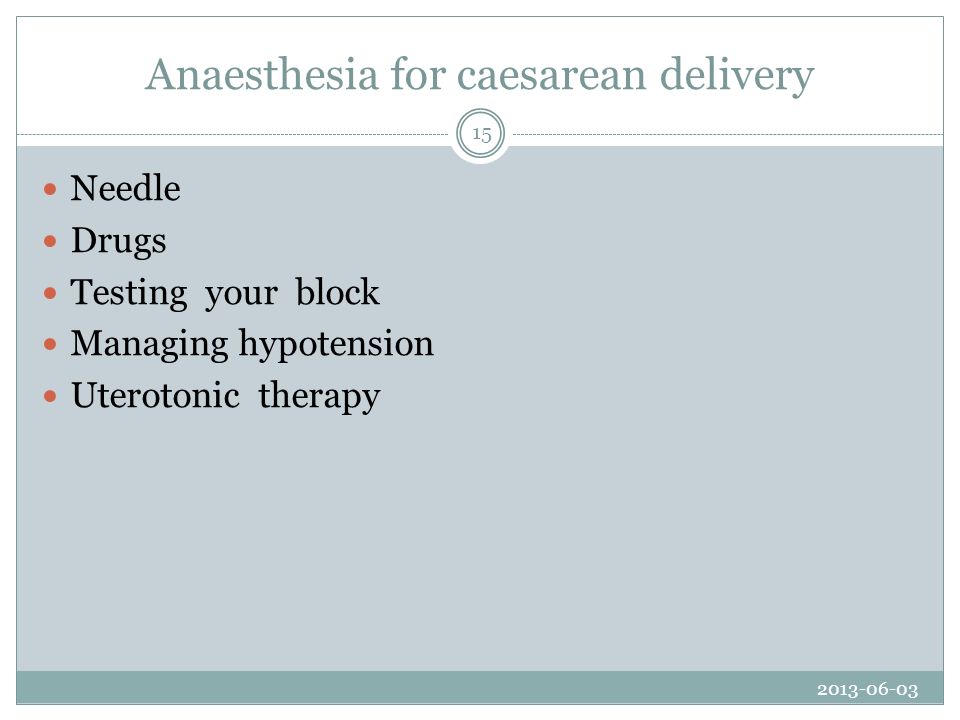 Anaesthesia for caesarean delivery

15

- Needle
- Drugs
- Testing your block
- Managing hypotension
- Uterotonic therapy

2013-06-03